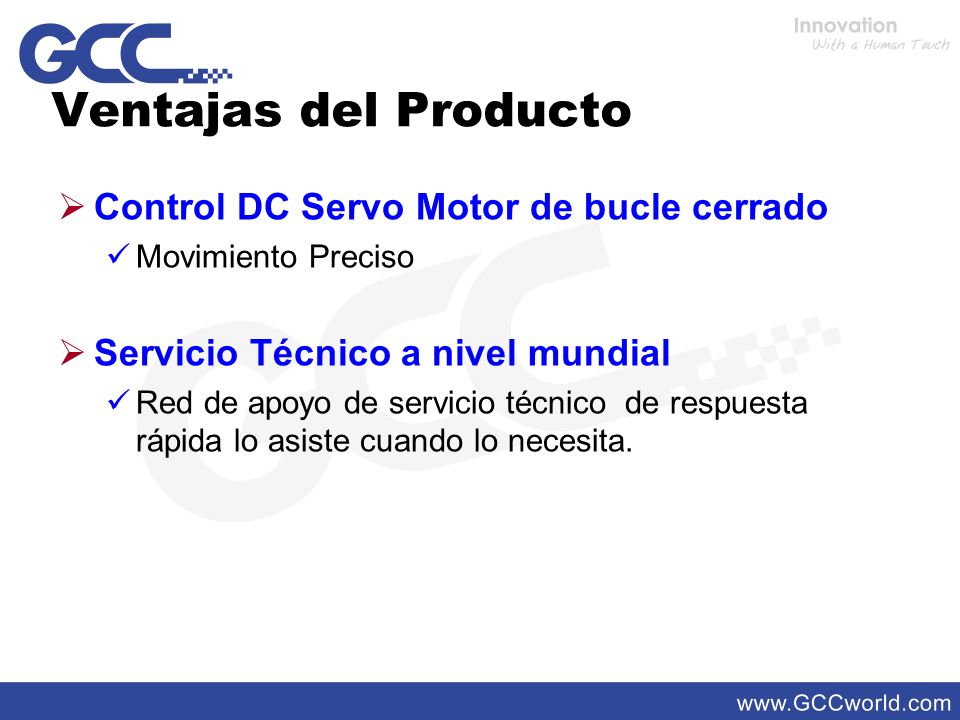 GCC

Innovation
With a Human Touch

Ventajas del Producto

➢ Control DC Servo Motor de bucle cerrado
✓ Movimiento Preciso

➢ Servicio Técnico a nivel mundial
✓ Red de apoyo de servicio técnico de respuesta rápida lo asiste cuando lo necesita.

www.GCCworld.com